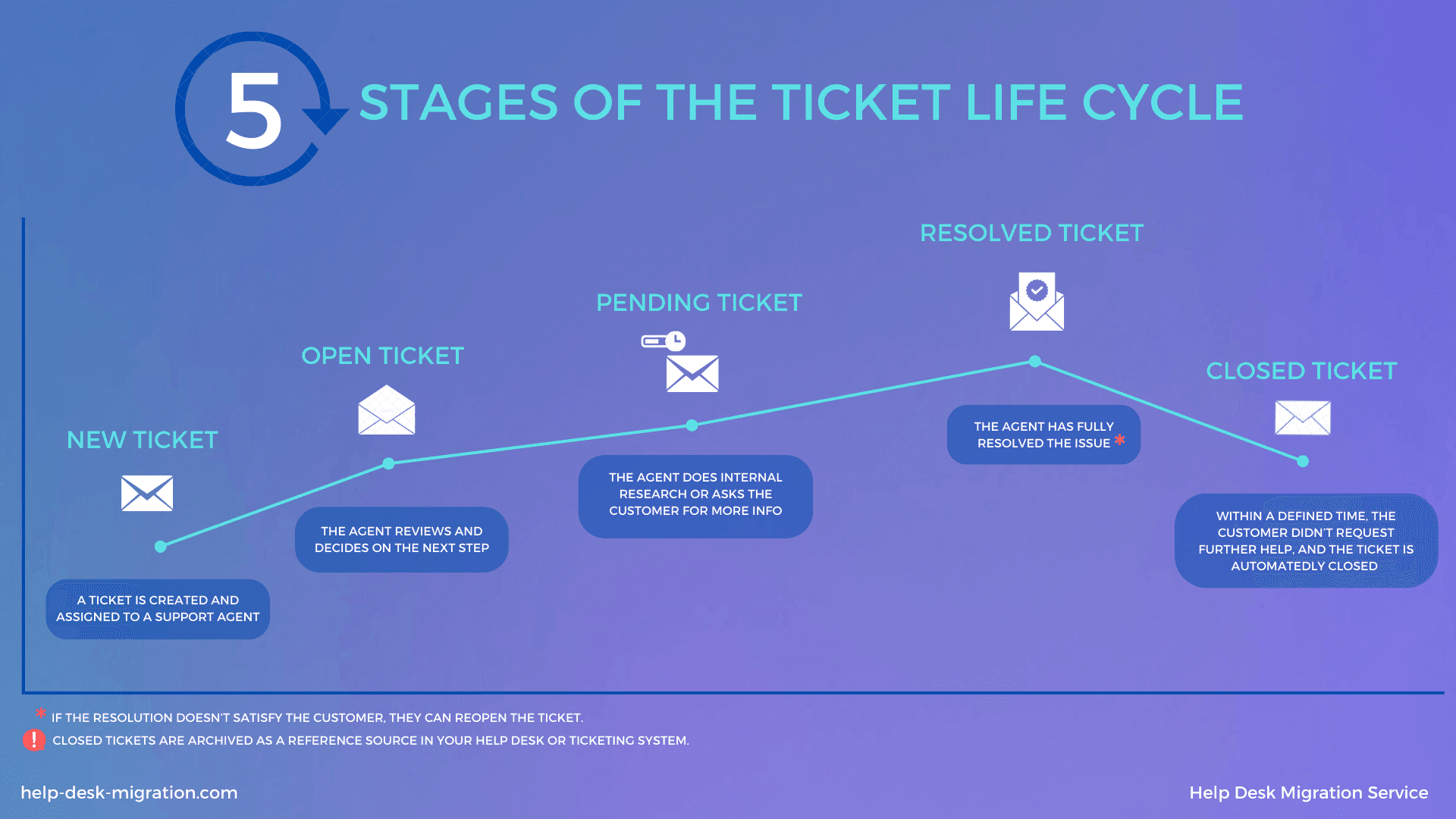 5 STAGES OF THE TICKET LIFE CYCLE

NEW TICKET

A TICKET IS CREATED AND ASSIGNED TO A SUPPORT AGENT

OPEN TICKET

THE AGENT REVIEWS AND DECIDES ON THE NEXT STEP

PENDING TICKET

THE AGENT DOES INTERNAL RESEARCH OR ASKS THE CUSTOMER FOR MORE INFO

RESOLVED TICKET

THE AGENT HAS FULLY RESOLVED THE ISSUE *

CLOSED TICKET

WITHIN A DEFINED TIME, THE CUSTOMER DIDN'T REQUEST FURTHER HELP, AND THE TICKET IS AUTOMATEDLY CLOSED

* IF THE RESOLUTION DOESN'T SATISFY THE CUSTOMER, THEY CAN REOPEN THE TICKET.

! CLOSED TICKETS ARE ARCHIVED AS A REFERENCE SOURCE IN YOUR HELP DESK OR TICKETING SYSTEM.

help-desk-migration.com

Help Desk Migration Service